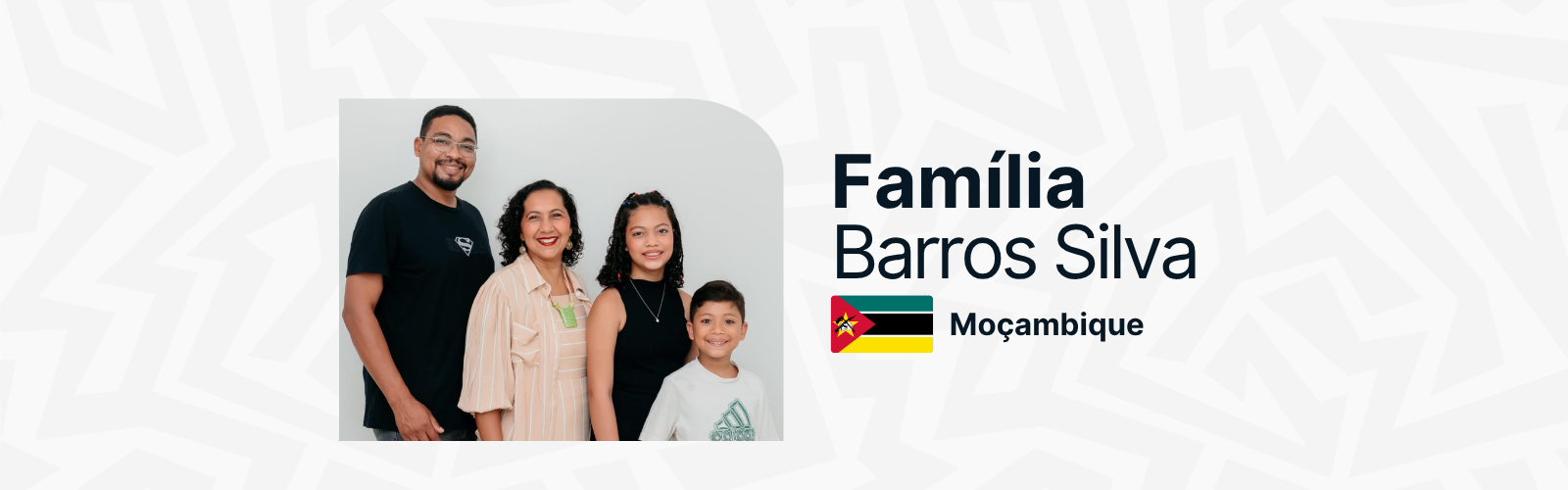 Família
Barros Silva

Moçambique